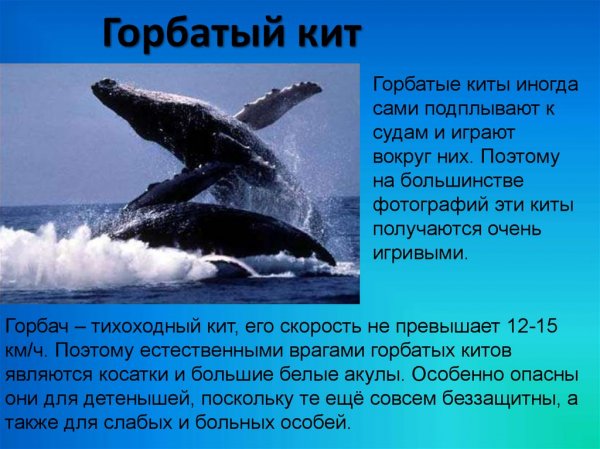 Горбатый кит

Горбатые киты иногда сами подплывают к судам и играют вокруг них. Поэтому на большинстве фотографий эти киты получаются очень игривыми.

Горбач – тихоходный кит, его скорость не превышает 12-15 км/ч. Поэтому естественными врагами горбатых китов являются косатки и большие белые акулы. Особенно опасны они для детенышей, поскольку те ещё совсем беззащитны, а также для слабых и больных особей.